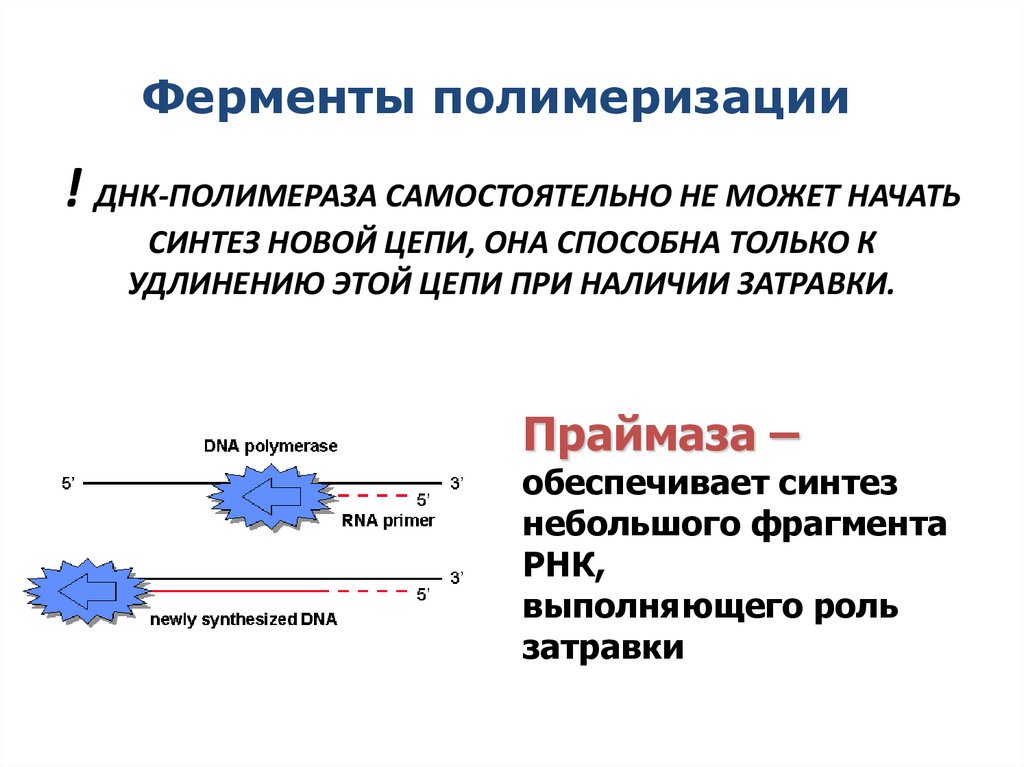 Ферменты полимеризации

! ДНК-ПОЛИМЕРАЗА САМОСТОЯТЕЛЬНО НЕ МОЖЕТ НАЧАТЬ СИНТЕЗ НОВОЙ ЦЕПИ, ОНА СПОСОБНА ТОЛЬКО К УДЛИНЕНИЮ ЭТОЙ ЦЕПИ ПРИ НАЛИЧИИ ЗАТРАВКИ.

DNA polymerase

5'

3'

5'

RNA primer

3'

5'

newly synthesized DNA

Праймаза – обеспечивает синтез небольшого фрагмента РНК, выполняющего роль затравки